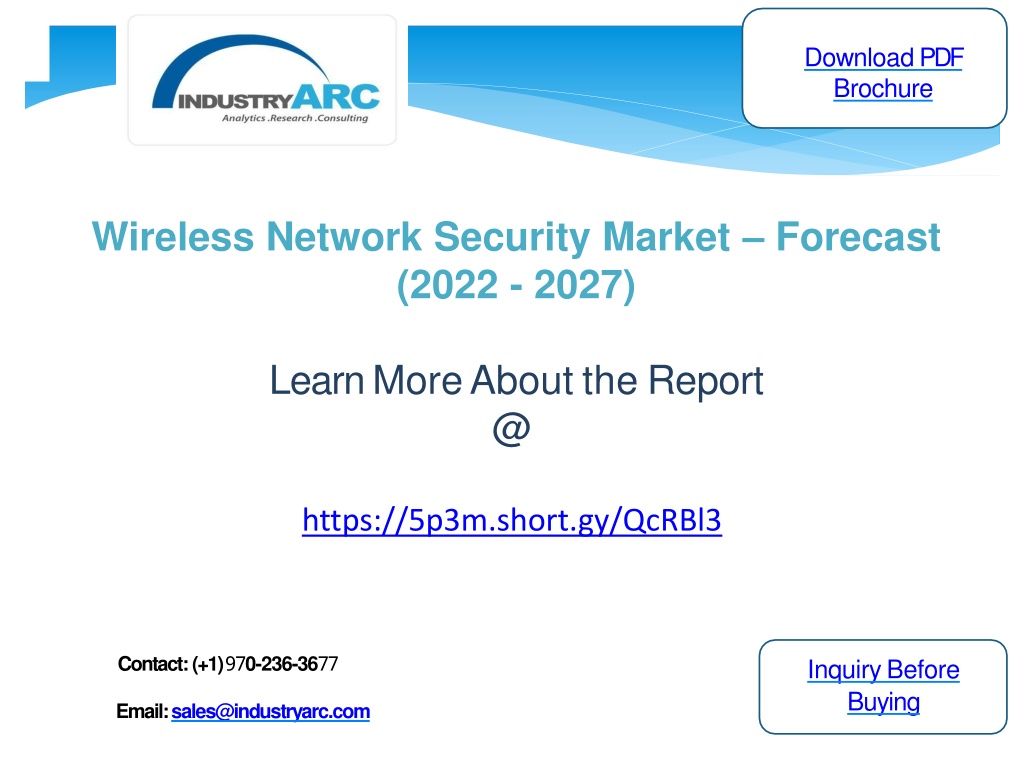 INDUSTRYARC
Analytics .Research .Consulting

Download PDF Brochure

Wireless Network Security Market – Forecast (2022 - 2027)

Learn More About the Report @

https://5p3m.short.gy/QcRBl3

Contact: (+1)970-236-3677

Email: sales@industryarc.com

Inquiry Before Buying